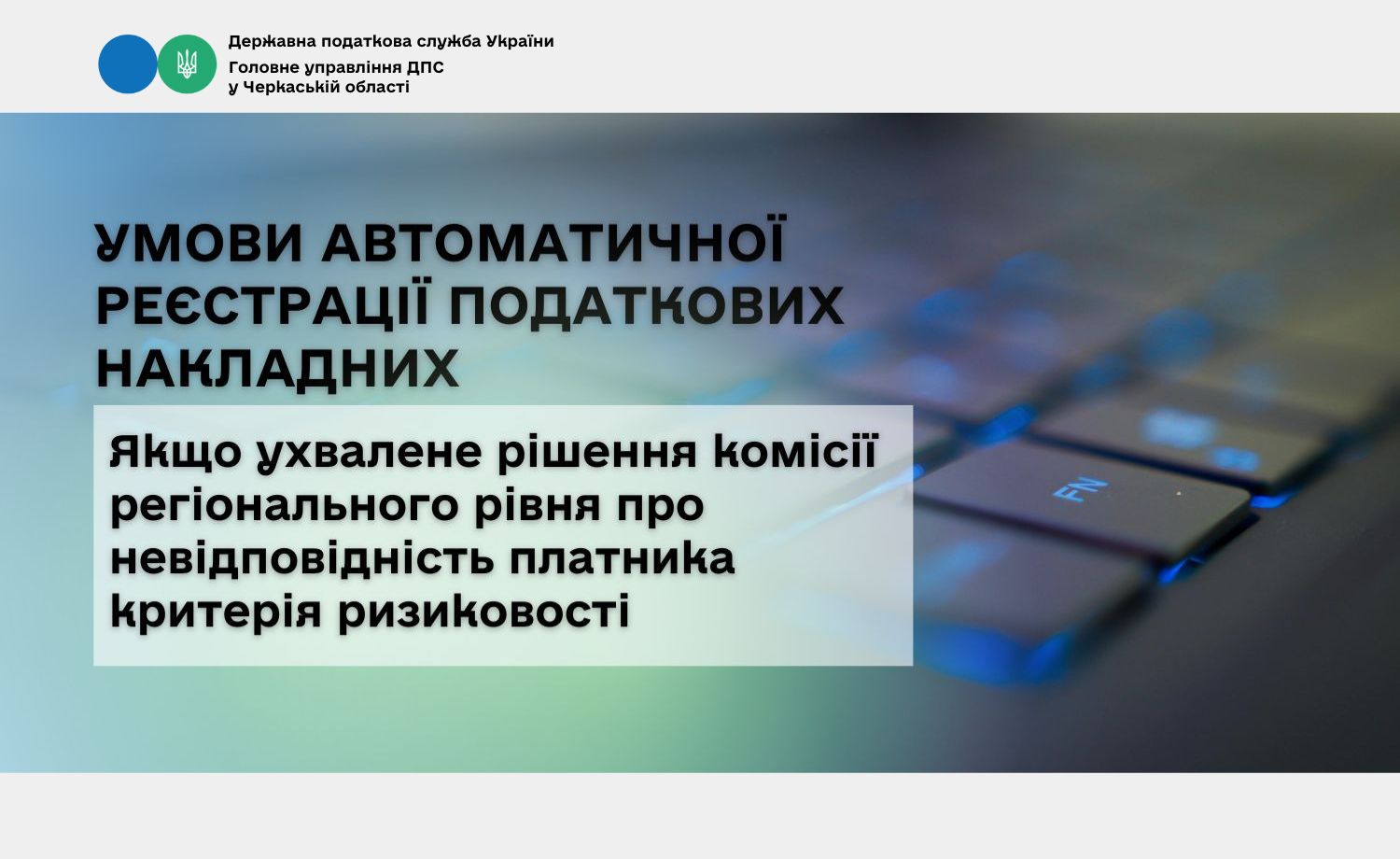 Державна податкова служба України
Головне управління ДПС у Черкаській області

УМОВИ АВТОМАТИЧНОЇ РЕЄСТРАЦІЇ ПОДАТКОВИХ НАКЛАДНИХ

Якщо ухвалене рішення комісії регіонального рівня про невідповідність платника критерія ризиковості

FN